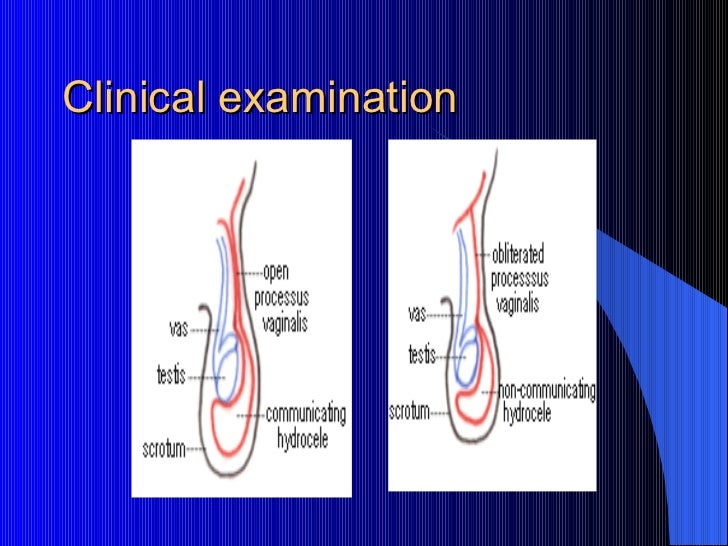 Clinical examination

open processus vaginalis

vas

testis

communicating hydrocele

scrotum

obliterated processsus vaginalis

vas

testis

non-communicating hydrocele

scrotum